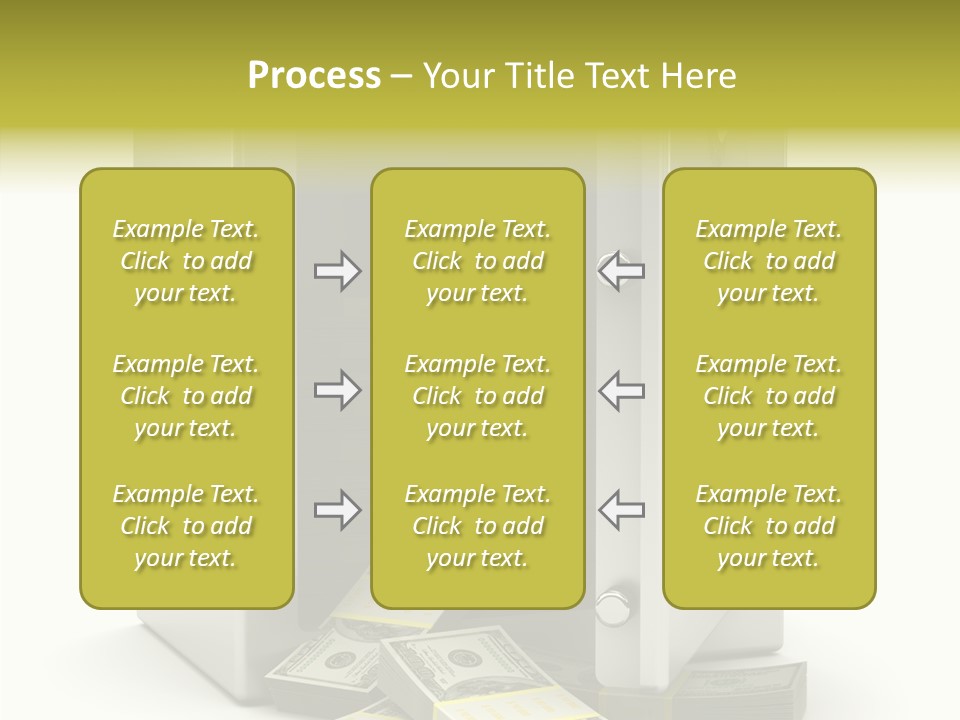 Process – Your Title Text Here

Example Text. Click to add your text.

Example Text. Click to add your text.

Example Text. Click to add your text.

Example Text. Click to add your text.

Example Text. Click to add your text.

Example Text. Click to add your text.

Example Text. Click to add your text.

Example Text. Click to add your text.

Example Text. Click to add your text.